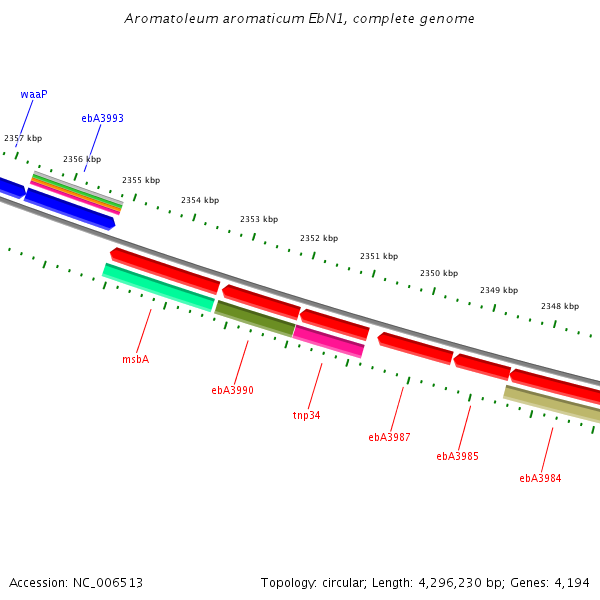 Aromatoleum aromaticum EbN1, complete genome

waaP

ebA3993

2357 kbp

2356 kbp

2355 kbp

2354 kbp

2353 kbp

2352 kbp

2351 kbp

2350 kbp

2349 kbp

2348 kbp

msbA

ebA3990

tnp34

ebA3987

ebA3985

ebA3984

Accession: NC_006513

Topology: circular; Length: 4,296,230 bp; Genes: 4,194